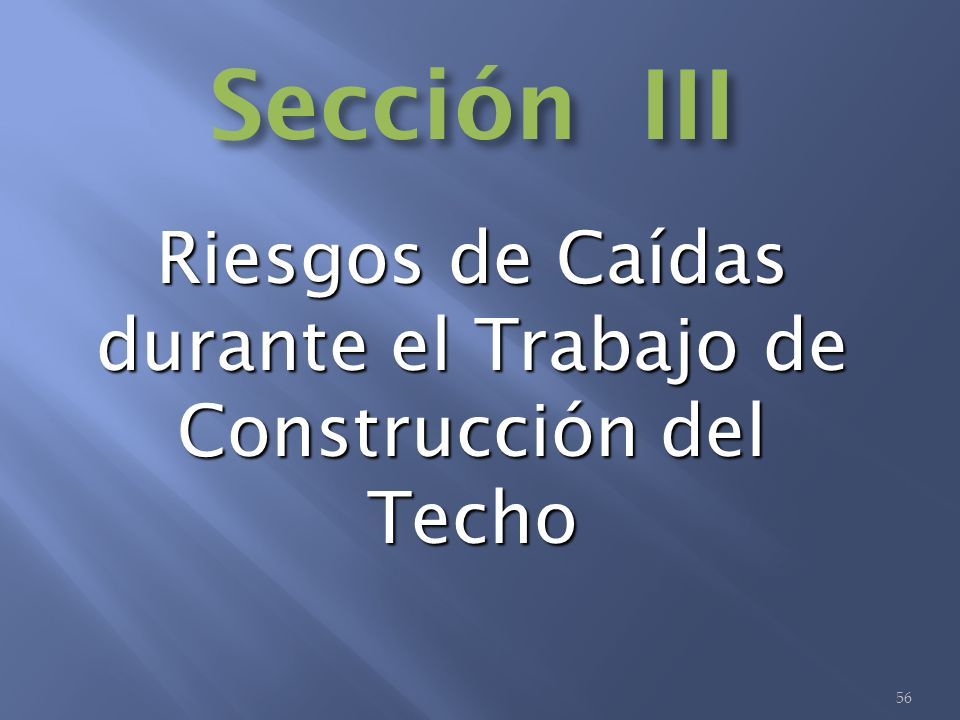 Sección III

Riesgos de Caídas durante el Trabajo de Construcción del Techo

56